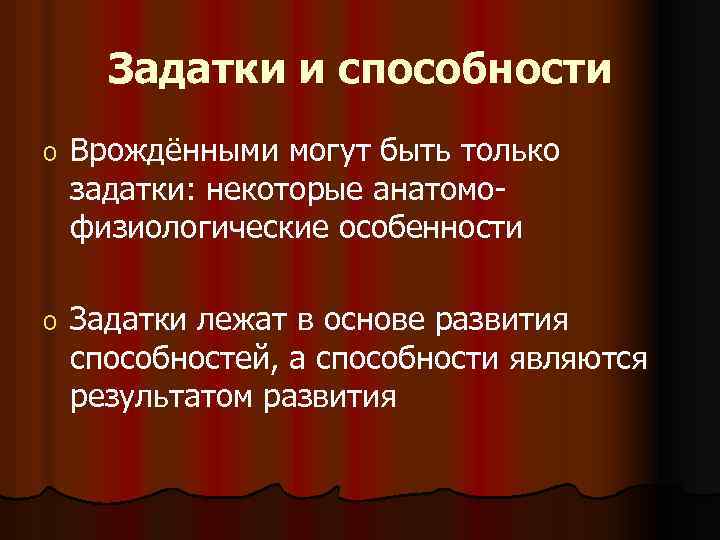 Задатки и способности

o Врождёнными могут быть только задатки: некоторые анатомо-физиологические особенности

o Задатки лежат в основе развития способностей, а способности являются результатом развития